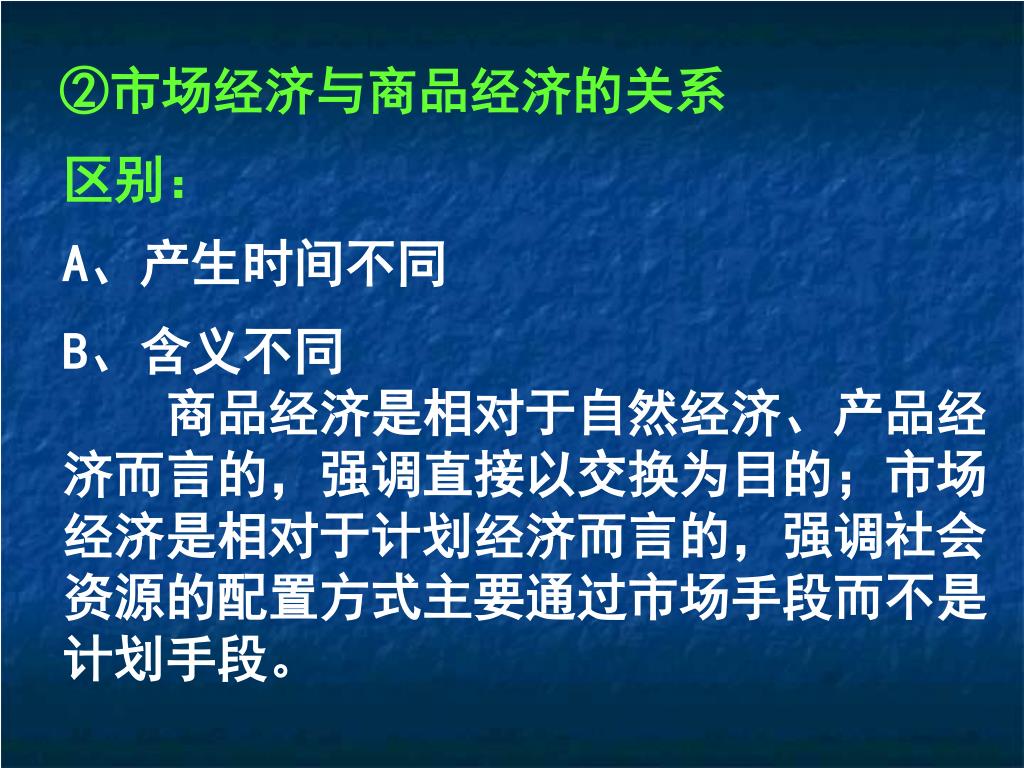 ②市场经济与商品经济的关系

区别：

A、产生时间不同

B、含义不同

商品经济是相对于自然经济、产品经济而言的，强调直接以交换为目的；市场经济是相对于计划经济而言的，强调社会资源的配置方式主要通过市场手段而不是计划手段。